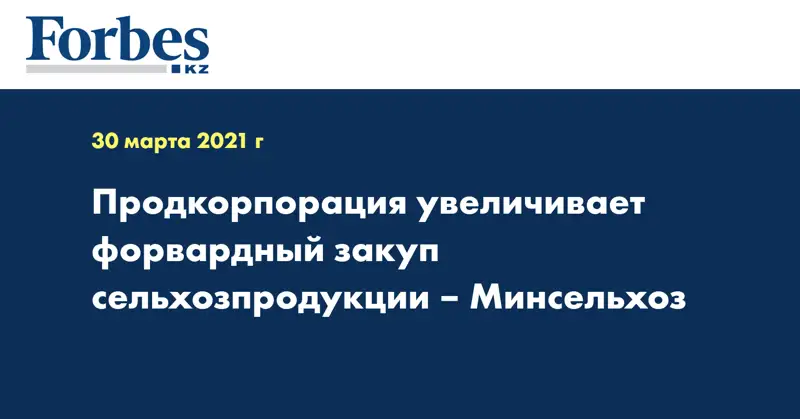 Forbes
KZ

30 марта 2021 г

Продкорпорация увеличивает форвардный закуп сельхозпродукции – Минсельхоз